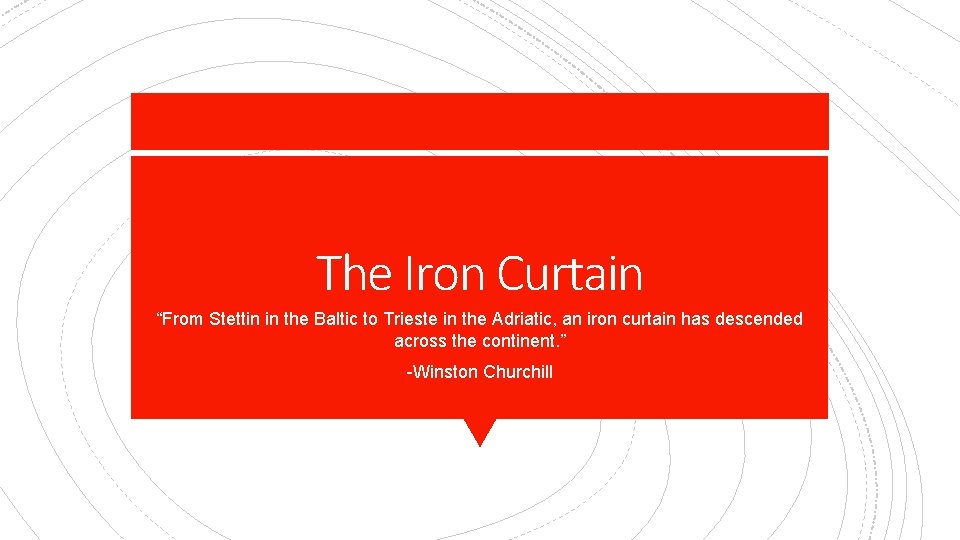 The Iron Curtain

“From Stettin in the Baltic to Trieste in the Adriatic, an iron curtain has descended across the continent.”

-Winston Churchill